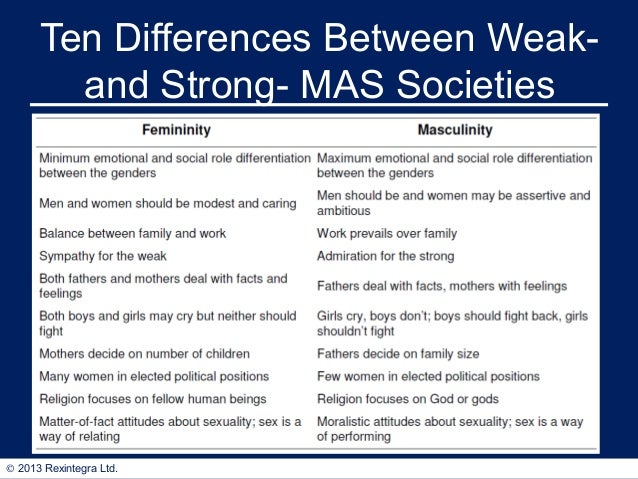 Ten Differences Between Weak- and Strong- MAS Societies

| Femininity | Masculinity |
|---|---|
| Minimum emotional and social role differentiation between the genders | Maximum emotional and social role differentiation between the genders |
| Men and women should be modest and caring | Men should be and women may be assertive and ambitious |
| Balance between family and work | Work prevails over family |
| Sympathy for the weak | Admiration for the strong |
| Both fathers and mothers deal with facts and feelings | Fathers deal with facts, mothers with feelings |
| Both boys and girls may cry but neither should fight | Girls cry, boys don't; boys should fight back, girls shouldn't fight |
| Mothers decide on number of children | Fathers decide on family size |
| Many women in elected political positions | Few women in elected political positions |
| Religion focuses on fellow human beings | Religion focuses on God or gods |
| Matter-of-fact attitudes about sexuality; sex is a way of relating | Moralistic attitudes about sexuality; sex is a way of performing |

© 2013 Rexintegra Ltd.